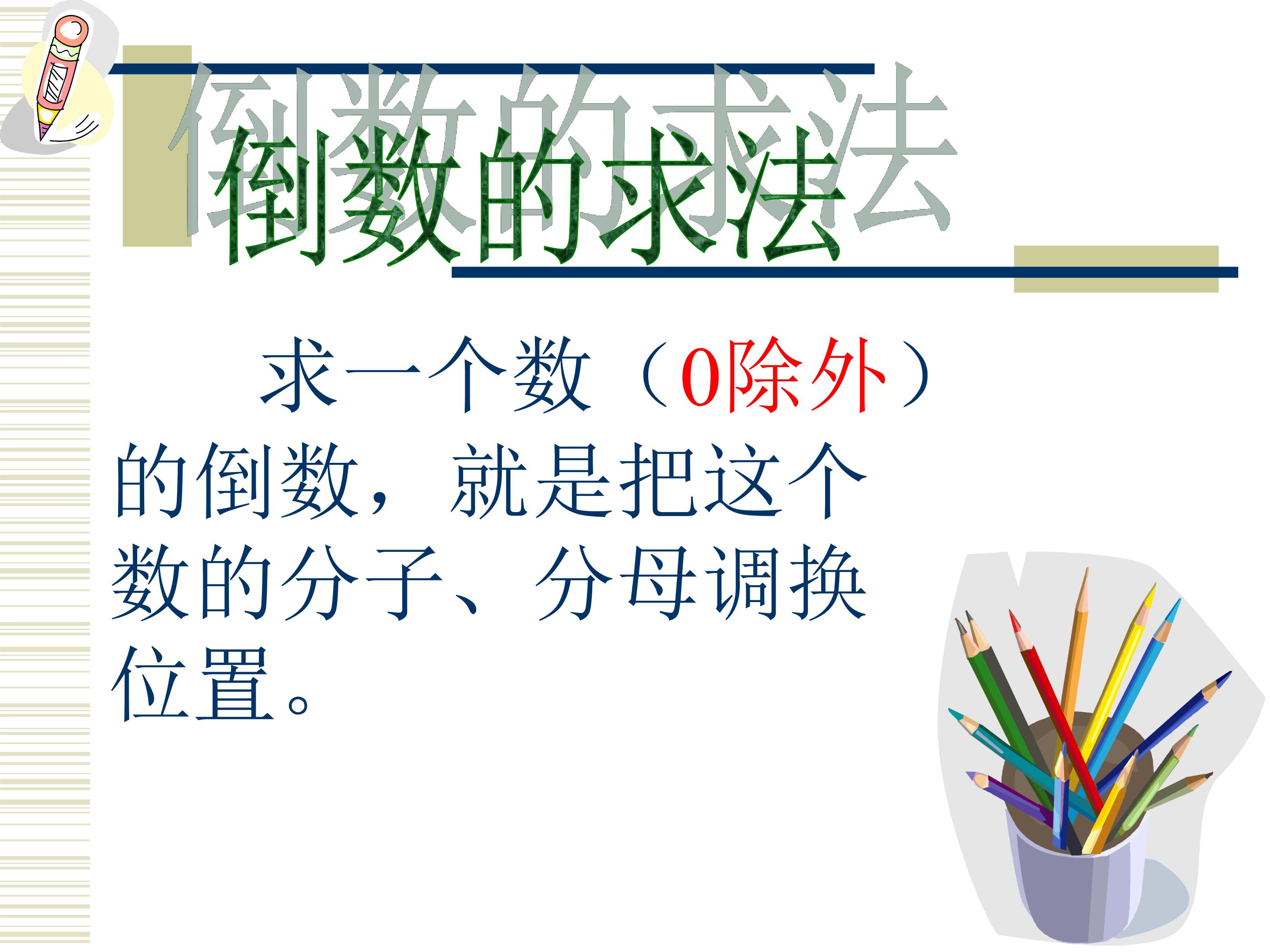 倒数的求法

求一个数（0除外）的倒数，就是把这个数的分子、分母调换位置。